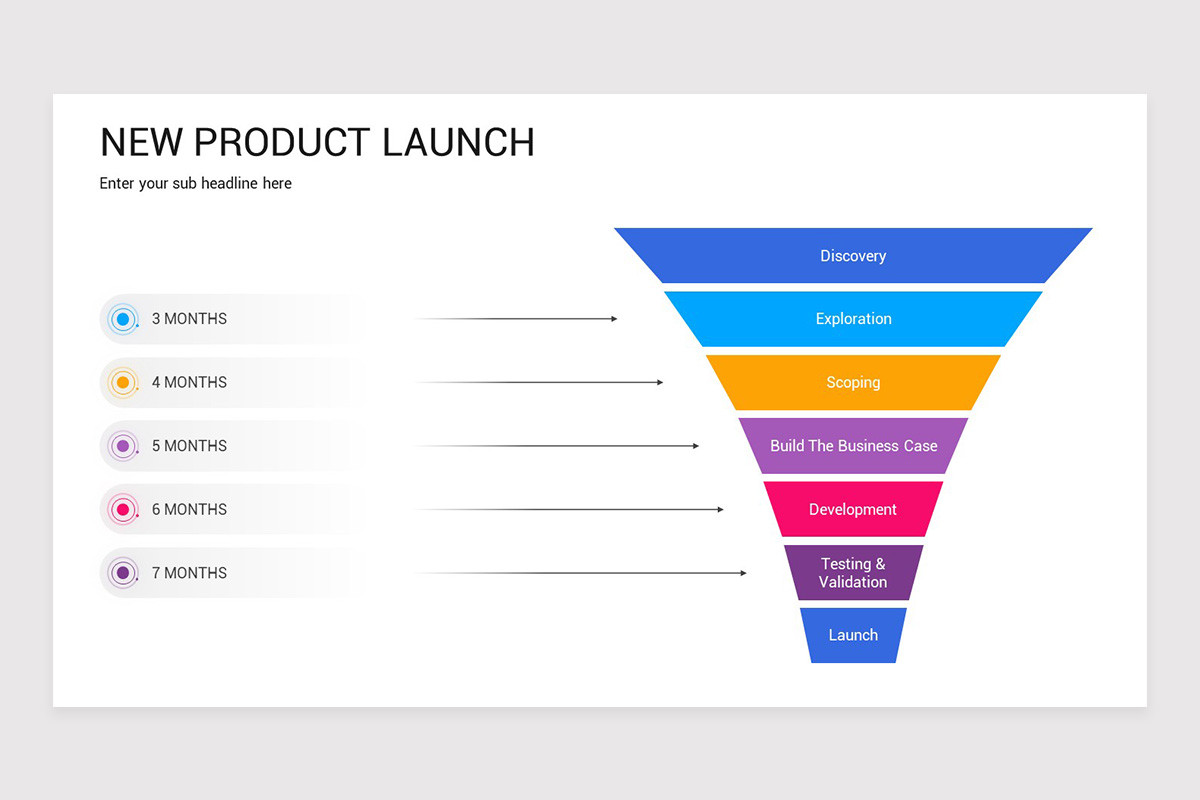 NEW PRODUCT LAUNCH

Enter your sub headline here

3 MONTHS

4 MONTHS

5 MONTHS

6 MONTHS

7 MONTHS

Discovery

Exploration

Scoping

Build The Business Case

Development

Testing & Validation

Launch